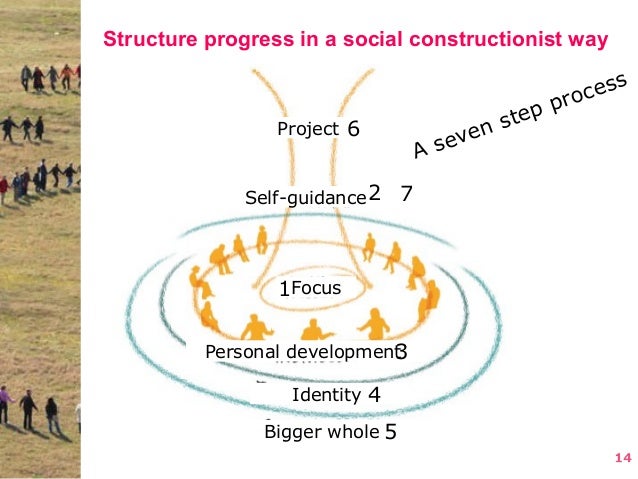 Structure progress in a social constructionist way

A seven step process

Project 6

Self-guidance 2 7

1 Focus

Personal development 3

Identity 4

Bigger whole 5

14